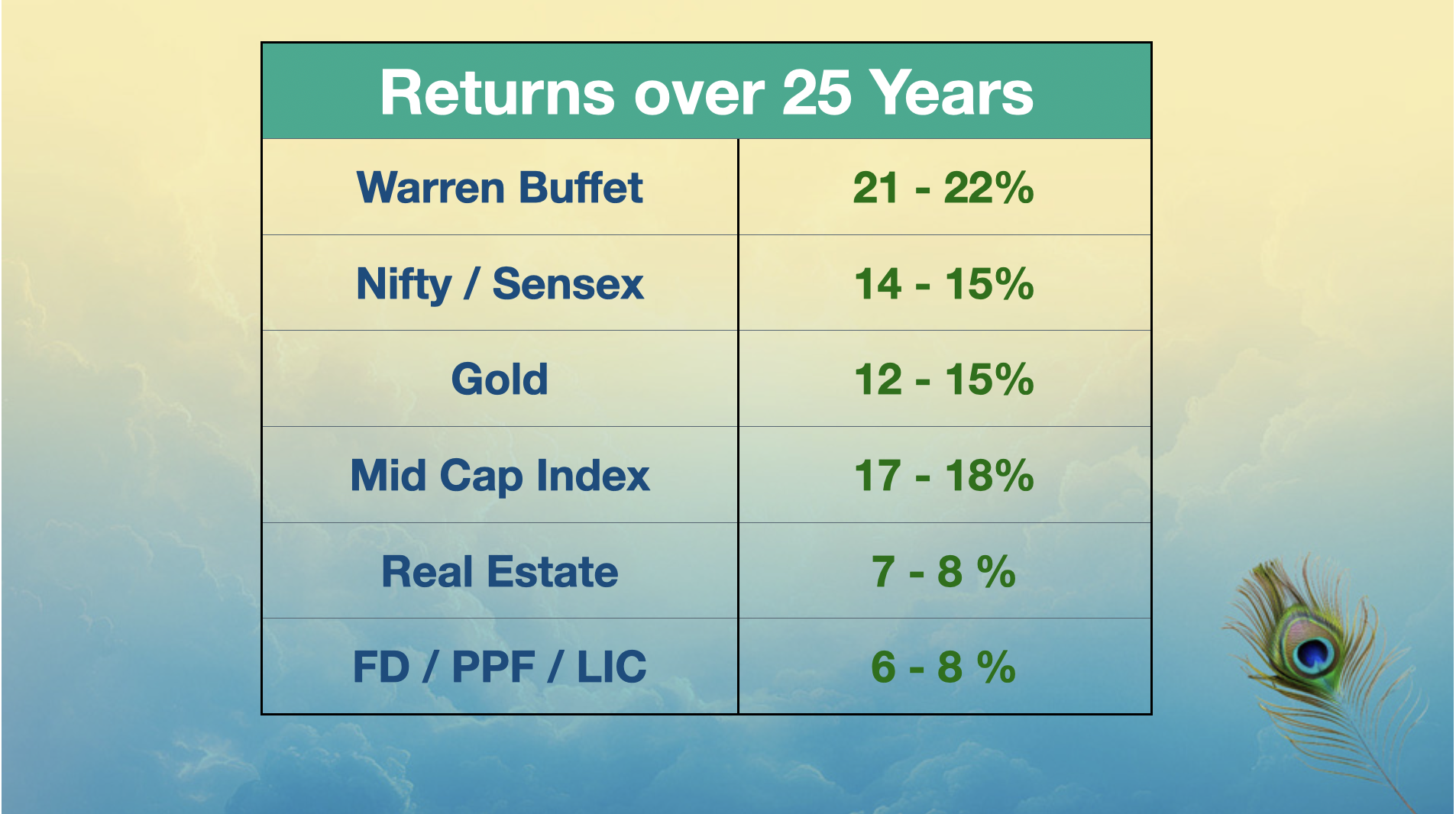 | Returns over 25 Years | |
|---|---|
| Warren Buffet | 21 - 22% |
| Nifty / Sensex | 14 - 15% |
| Gold | 12 - 15% |
| Mid Cap Index | 17 - 18% |
| Real Estate | 7 - 8 % |
| FD / PPF / LIC | 6 - 8 % |